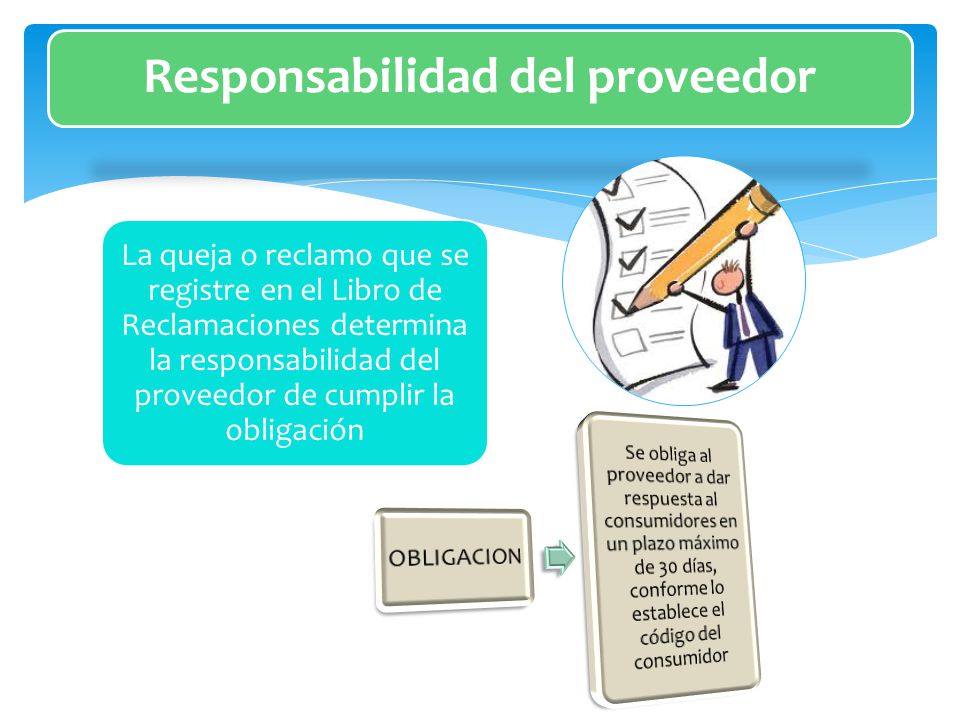 Responsabilidad del proveedor

La queja o reclamo que se registre en el Libro de Reclamaciones determina la responsabilidad del proveedor de cumplir la obligación

OBLIGACION

Se obliga al proveedor a dar respuesta al consumidores en un plazo máximo de 30 días, conforme lo establece el código del consumidor